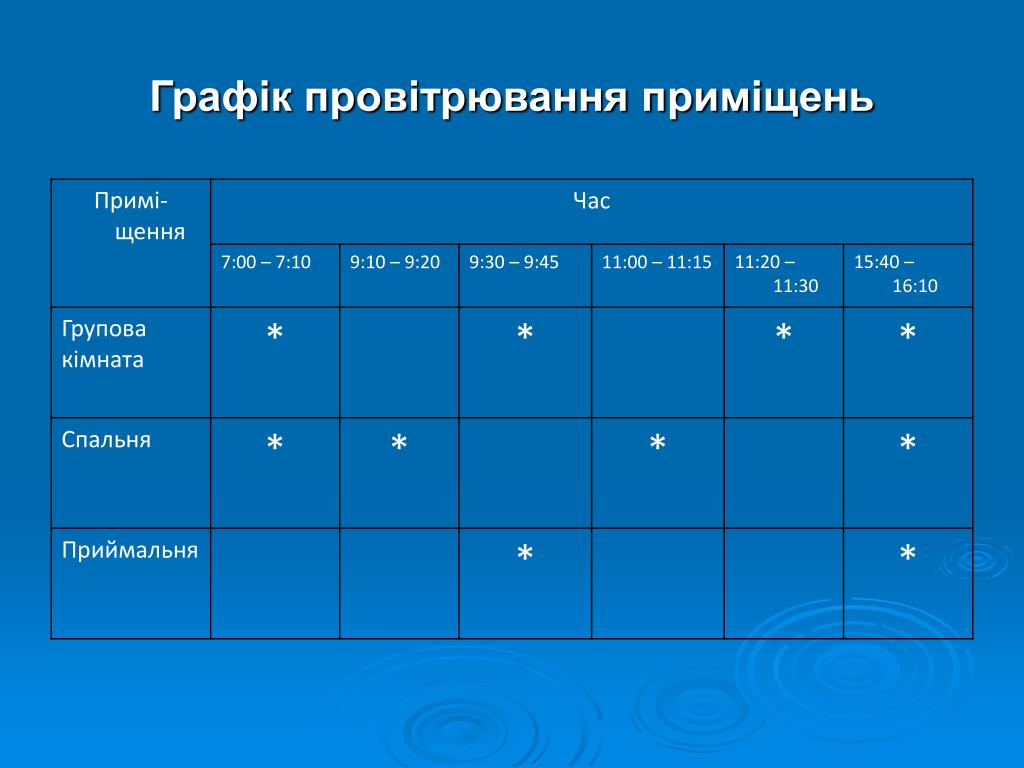 Графік провітрювання приміщень

| Приміщення | Час | | | | | |
|---|---|---|---|---|---|---|
| | 7:00 – 7:10 | 9:10 – 9:20 | 9:30 – 9:45 | 11:00 – 11:15 | 11:20 – 11:30 | 15:40 – 16:10 |
| Групова кімната | * | | * | | * | * |
| Спальня | * | * | | * | | * |
| Приймальня | | | * | | | * |